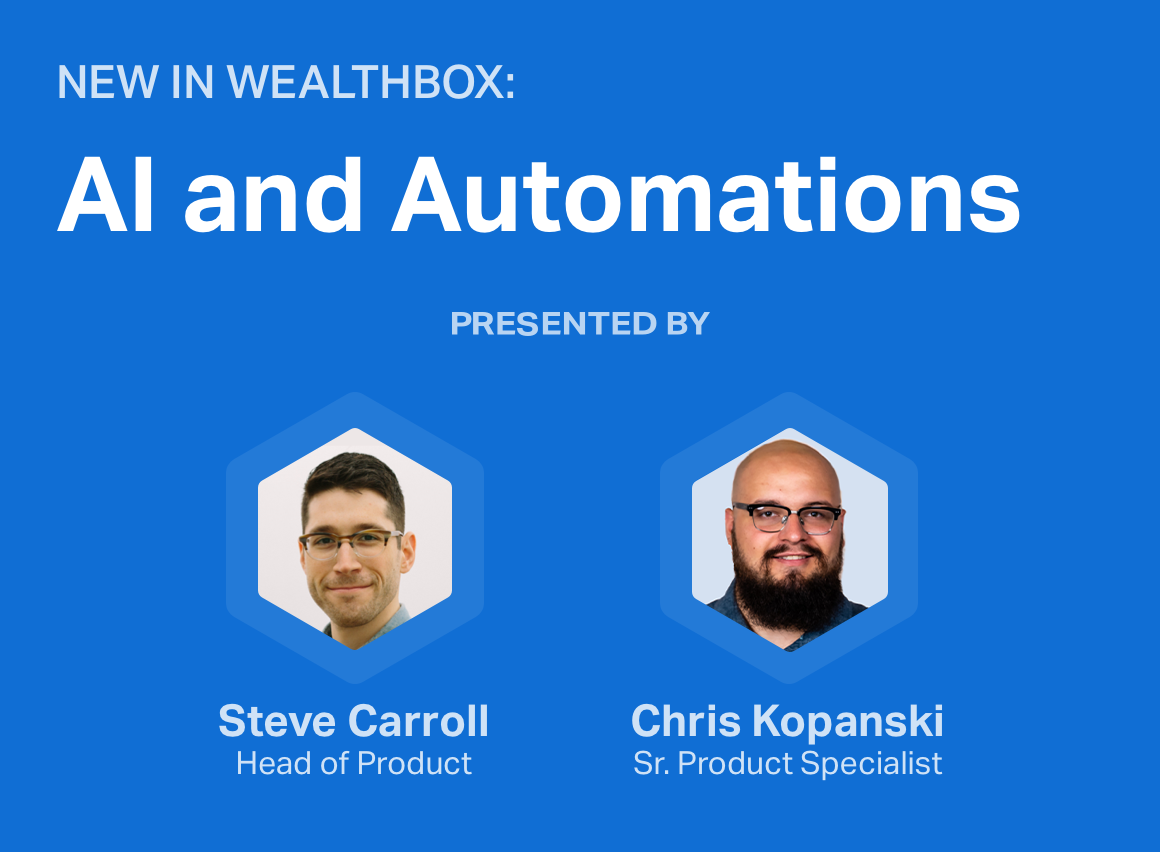 NEW IN WEALTHBOX:

AI and Automations

PRESENTED BY

Steve Carroll
Head of Product

Chris Kopanski
Sr. Product Specialist